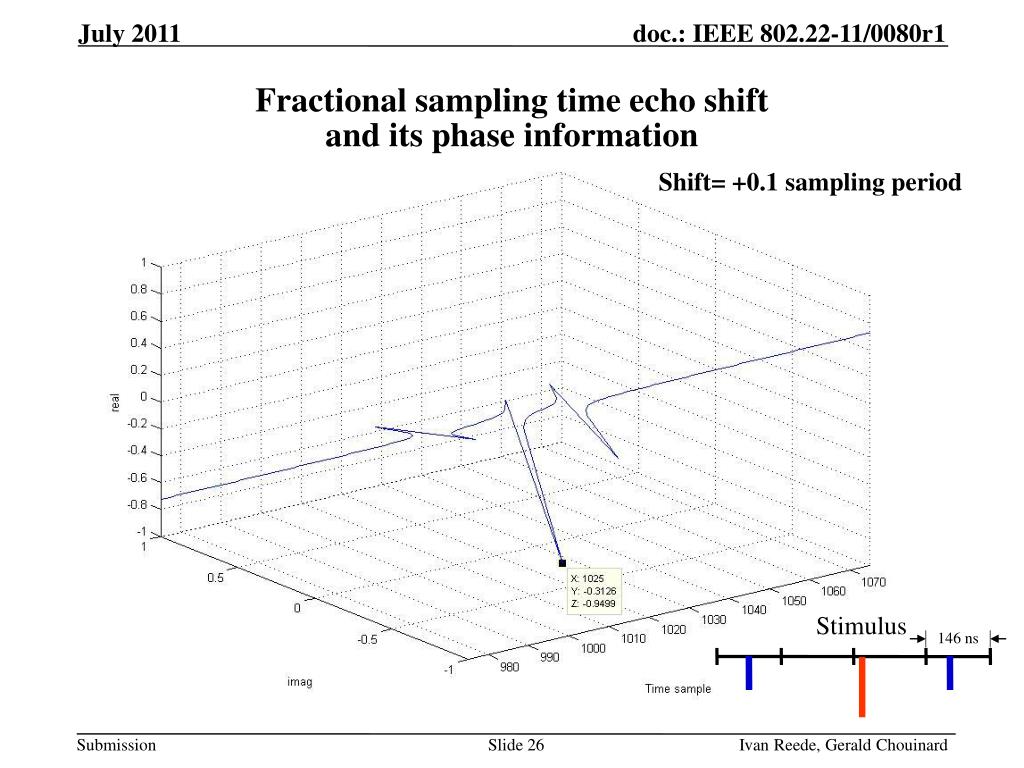 July 2011

doc.: IEEE 802.22-11/0080r1

Fractional sampling time echo shift and its phase information

Shift= +0.1 sampling period

1
0.8
0.6
0.4
0.2
0
-0.2
-0.4
-0.6
-0.8
-1

real

1
0.5
0
-0.5
-1

imag

980
990
1000
1010
1020
1030
1040
1050
1060
1070

Time sample

X: 1025
Y: -0.3126
Z: -0.9499

Stimulus

146 ns

Submission

Slide 26

Ivan Reede, Gerald Chouinard